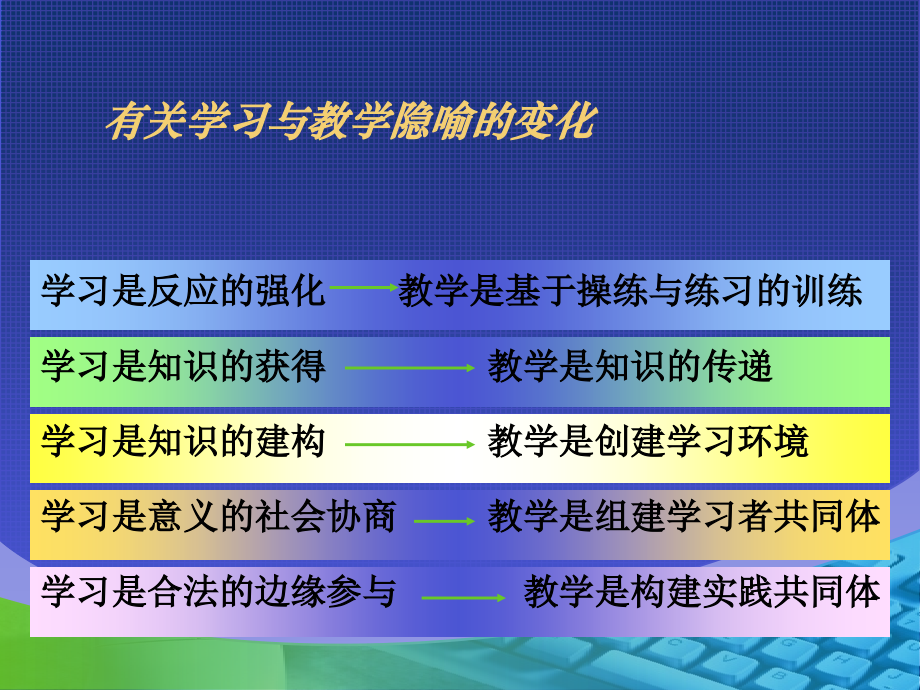 有关学习与教学隐喻的变化

学习是反应的强化 → 教学是基于操练与练习的训练

学习是知识的获得 → 教学是知识的传递

学习是知识的建构 → 教学是创建学习环境

学习是意义的社会协商 → 教学是组建学习者共同体

学习是合法的边缘参与 → 教学是构建实践共同体